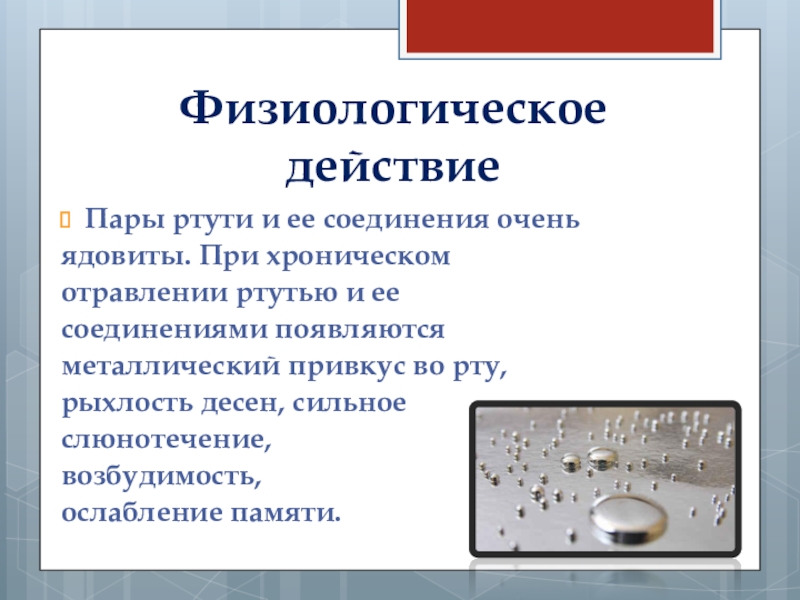 Физиологическое действие

Пары ртути и ее соединения очень ядовиты. При хроническом отравлении ртутью и ее соединениями появляются металлический привкус во рту, рыхлость десен, сильное слюнотечение, возбудимость, ослабление памяти.